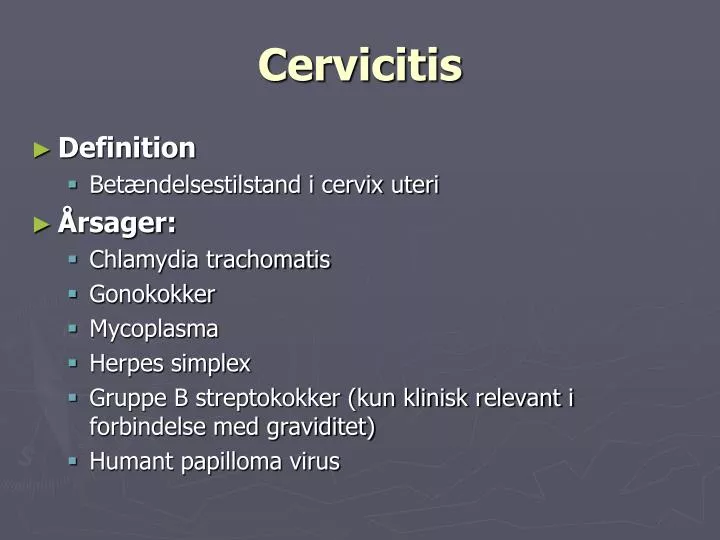 Cervicitis

► Definition
▪ Betændelsestilstand i cervix uteri

► Årsager:
▪ Chlamydia trachomatis
▪ Gonokokker
▪ Mycoplasma
▪ Herpes simplex
▪ Gruppe B streptokokker (kun klinisk relevant i forbindelse med graviditet)
▪ Humant papilloma virus